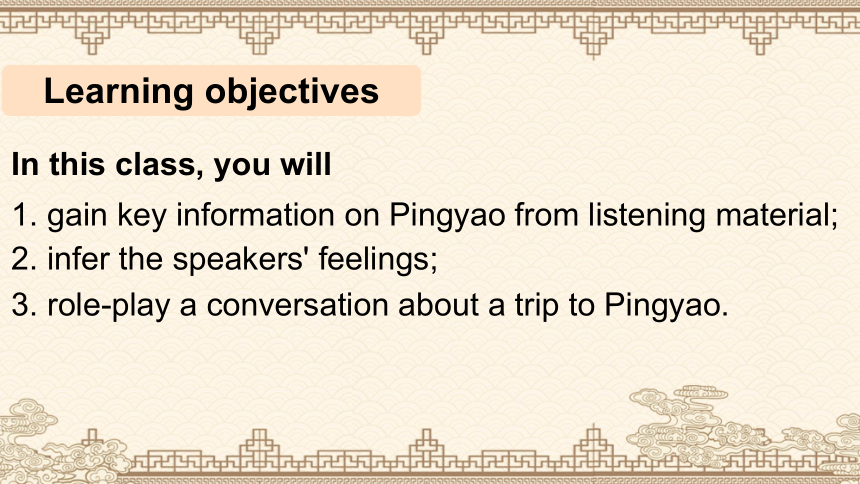 Learning objectives

In this class, you will

1. gain key information on Pingyao from listening material;
2. infer the speakers' feelings;
3. role-play a conversation about a trip to Pingyao.